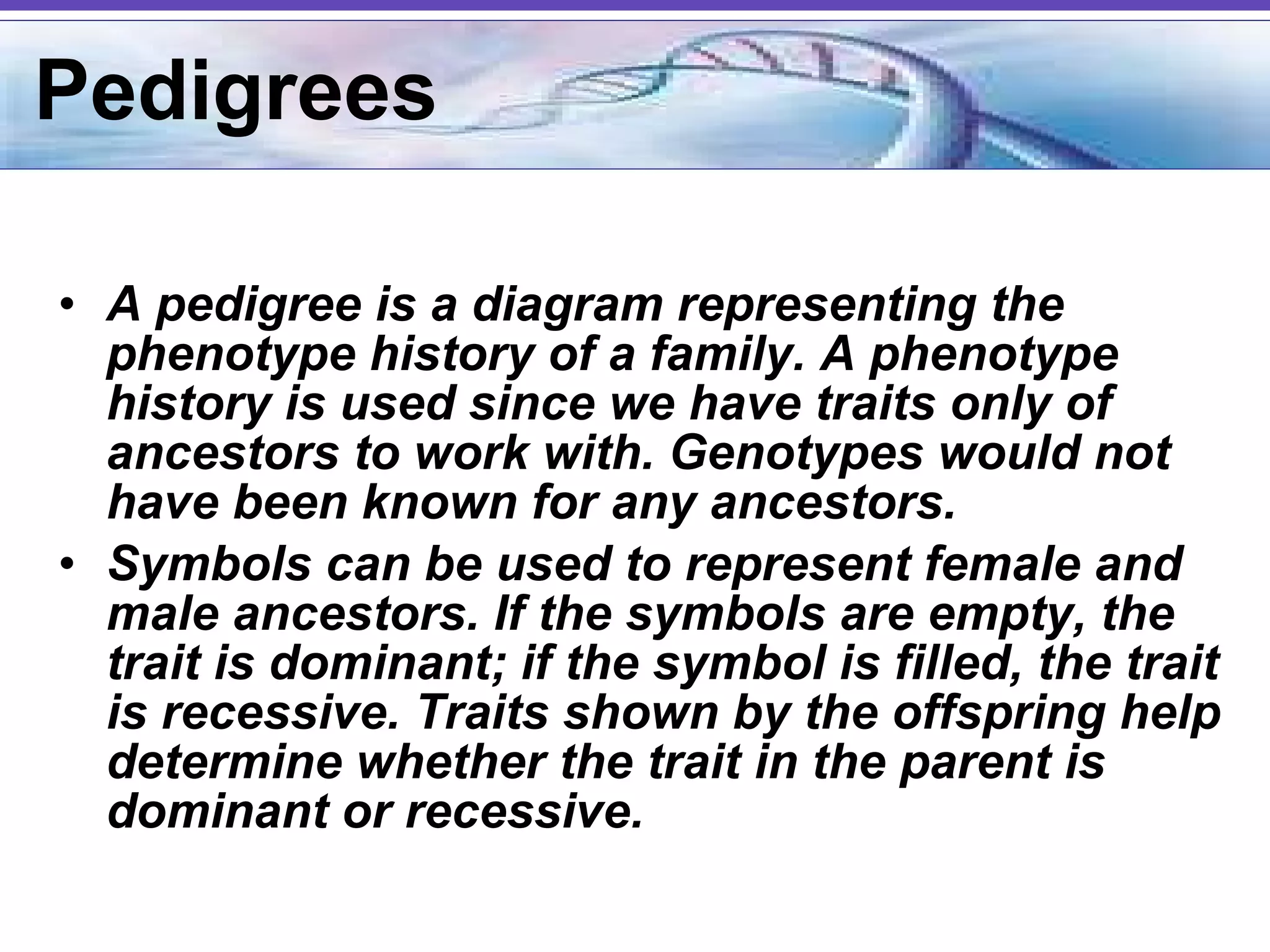 Pedigrees

• A pedigree is a diagram representing the phenotype history of a family. A phenotype history is used since we have traits only of ancestors to work with. Genotypes would not have been known for any ancestors.

• Symbols can be used to represent female and male ancestors. If the symbols are empty, the trait is dominant; if the symbol is filled, the trait is recessive. Traits shown by the offspring help determine whether the trait in the parent is dominant or recessive.